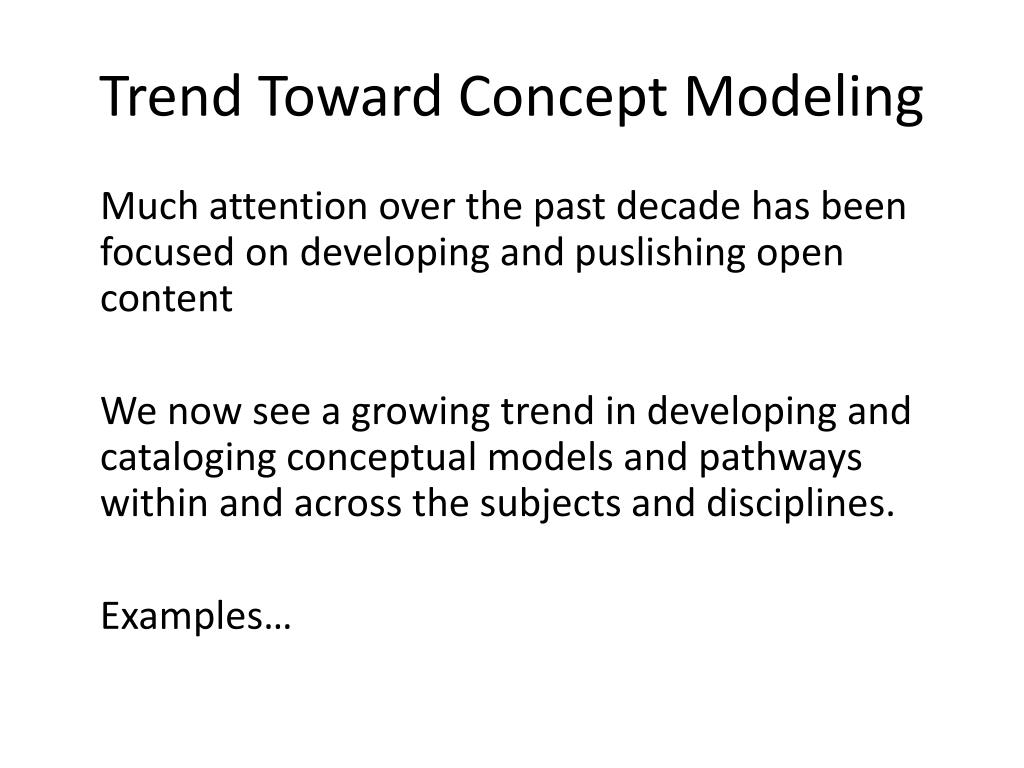 Trend Toward Concept Modeling

Much attention over the past decade has been focused on developing and puslishing open content

We now see a growing trend in developing and cataloging conceptual models and pathways within and across the subjects and disciplines.

Examples…